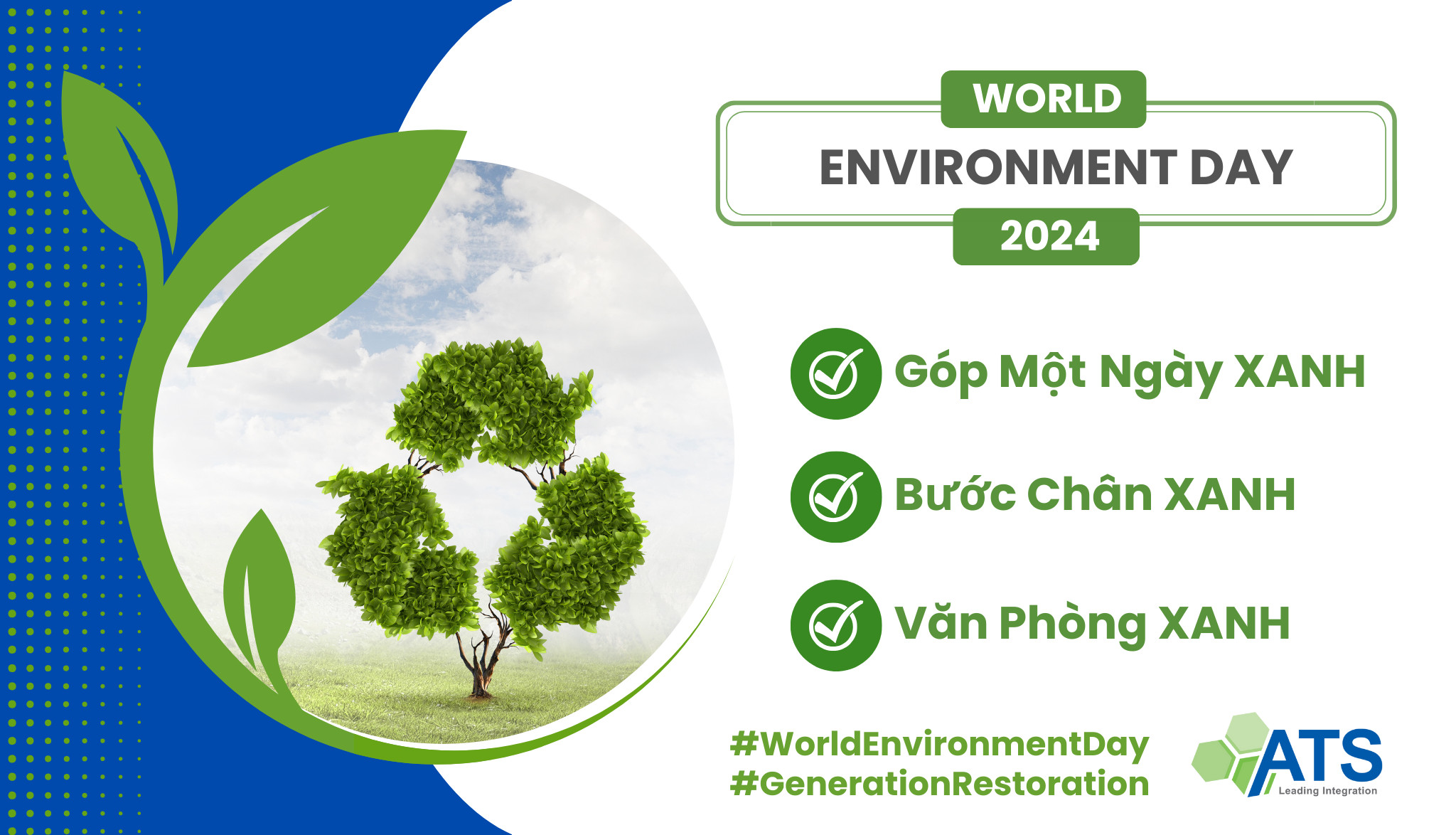 WORLD
ENVIRONMENT DAY
2024

Góp Một Ngày XANH

Bước Chân XANH

Văn Phòng XANH

#WorldEnvironmentDay
#GenerationRestoration

ATS
Leading Integration